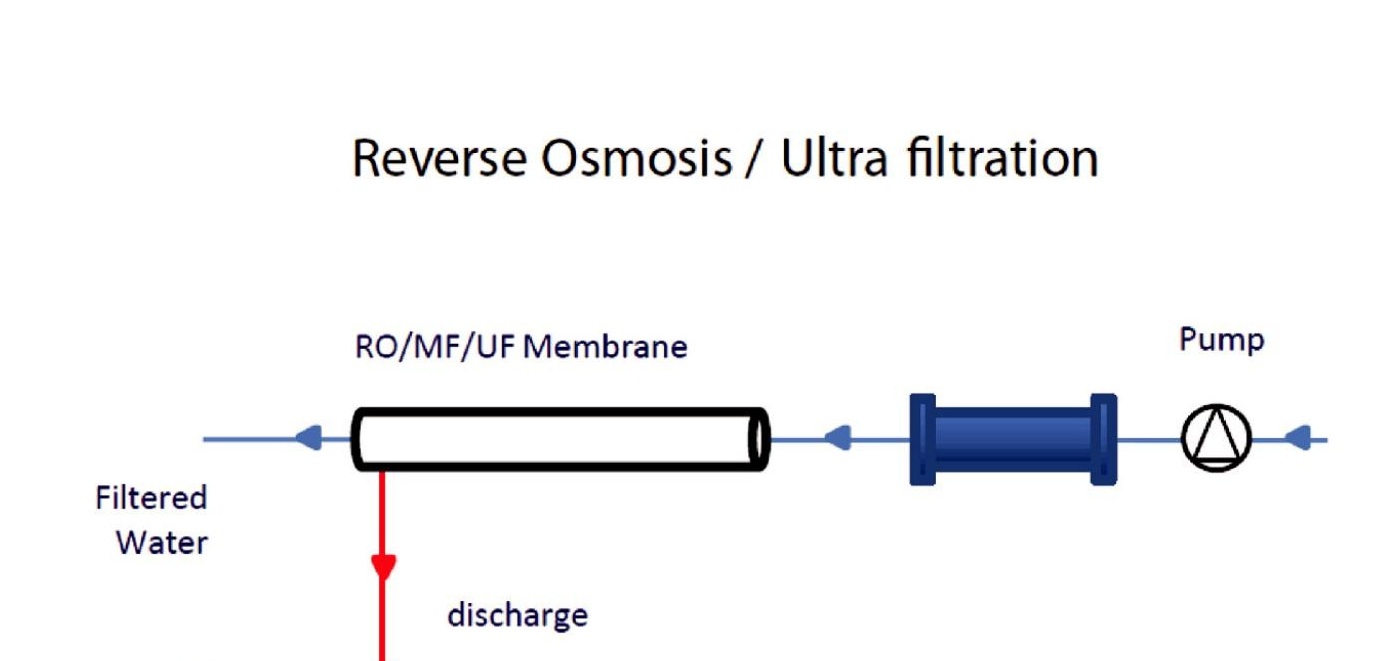 Reverse Osmosis / Ultra filtration

RO/MF/UF Membrane

Pump

Filtered Water

discharge